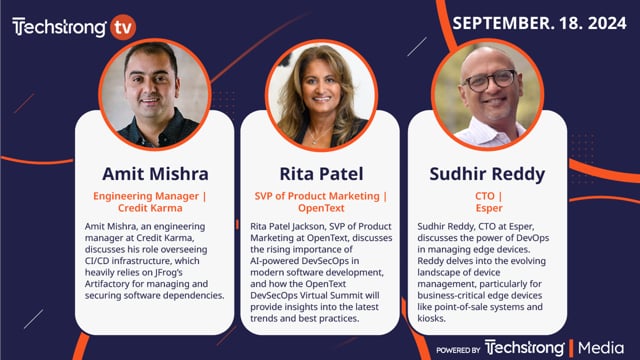 Techstrong tv

SEPTEMBER. 18. 2024

Amit Mishra

Engineering Manager | Credit Karma

Amit Mishra, an engineering manager at Credit Karma, discusses his role overseeing CI/CD infrastructure, which heavily relies on JFrog's Artifactory for managing and securing software dependencies.

Rita Patel

SVP of Product Marketing | OpenText

Rita Patel Jackson, SVP of Product Marketing at OpenText, discusses the rising importance of AI-powered DevSecOps in modern software development, and how the OpenText DevSecOps Virtual Summit will provide insights into the latest trends and best practices.

Sudhir Reddy

CTO | Esper

Sudhir Reddy, CTO at Esper, discusses the power of DevOps in managing edge devices. Reddy delves into the evolving landscape of device management, particularly for business-critical edge devices like point-of-sale systems and kiosks.

POWERED BY Techstrong | Media